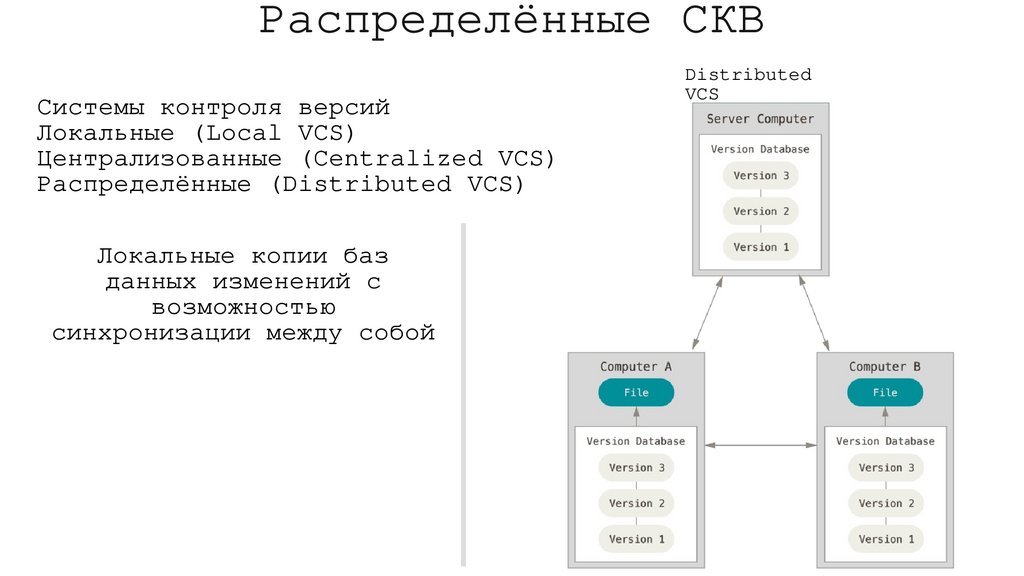 Распределённые СКВ

Системы контроля версий
Локальные (Local VCS)
Централизованные (Centralized VCS)
Распределённые (Distributed VCS)

Локальные копии баз данных изменений с возможностью синхронизации между собой

Distributed VCS

Server Computer
Version Database
Version 3
Version 2
Version 1

Computer A
File
Version Database
Version 3
Version 2
Version 1

Computer B
File
Version Database
Version 3
Version 2
Version 1